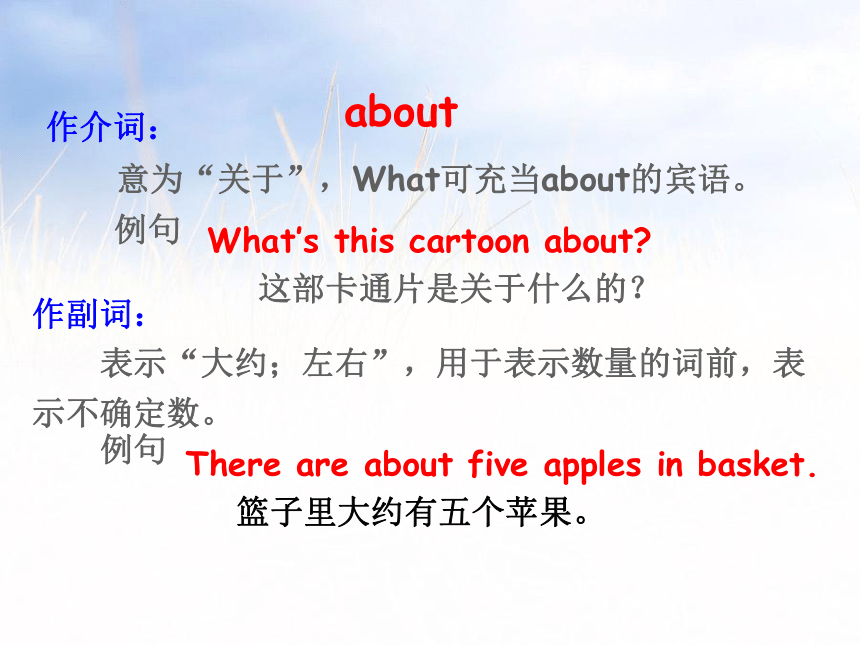 about

作介词：

意为“关于”，What可充当about的宾语。

例句 What’s this cartoon about?

这部卡通片是关于什么的?

作副词：

表示“大约；左右”，用于表示数量的词前，表示不确定数。

例句 There are about five apples in basket.

篮子里大约有五个苹果。